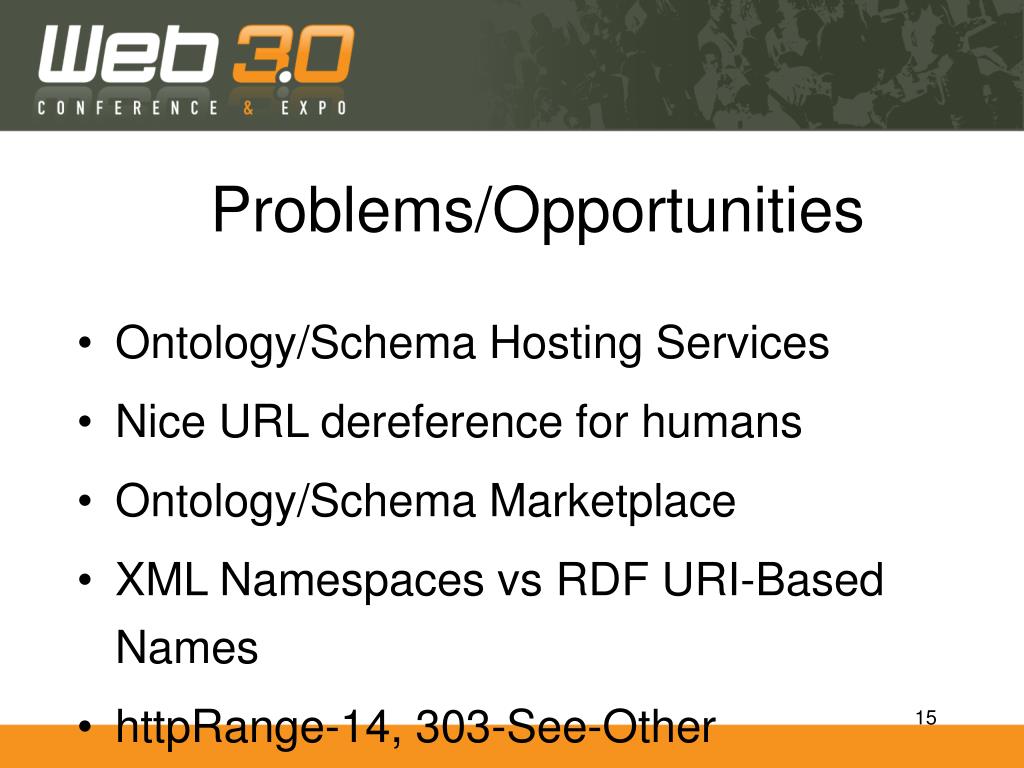 Web 3.0
CONFERENCE & EXPO

Problems/Opportunities

• Ontology/Schema Hosting Services
• Nice URL dereference for humans
• Ontology/Schema Marketplace
• XML Namespaces vs RDF URI-Based Names
• httpRange-14, 303-See-Other

15